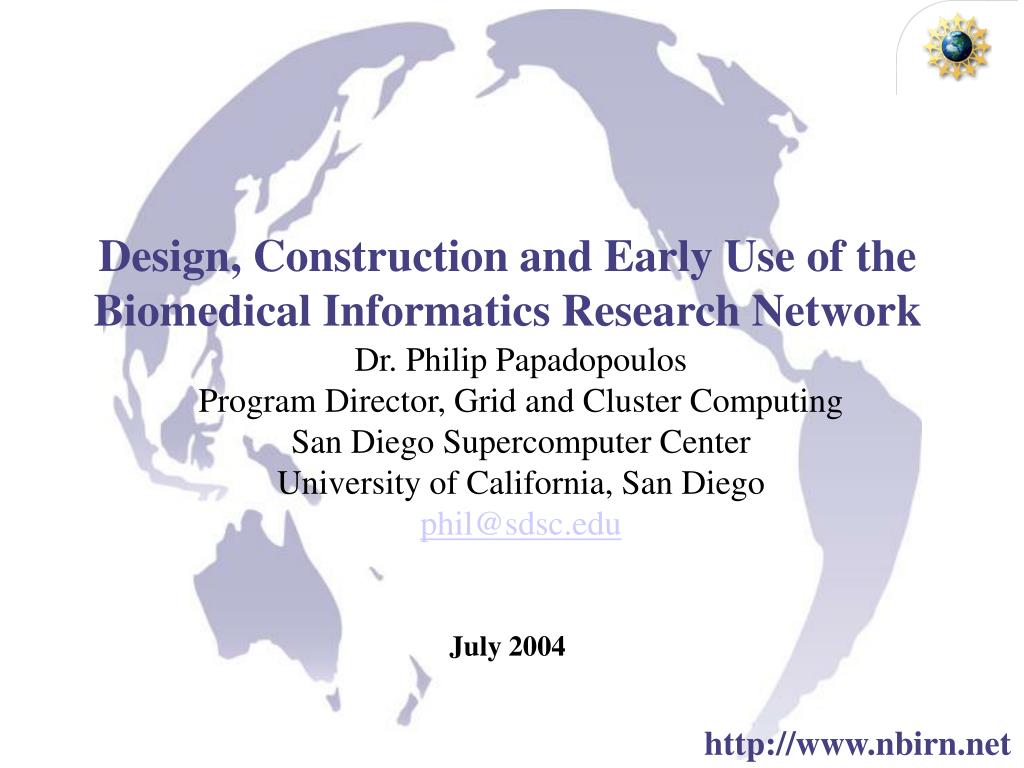 Design, Construction and Early Use of the Biomedical Informatics Research Network

Dr. Philip Papadopoulos
Program Director, Grid and Cluster Computing
San Diego Supercomputer Center
University of California, San Diego
phil@sdsc.edu

July 2004

http://www.nbirn.net